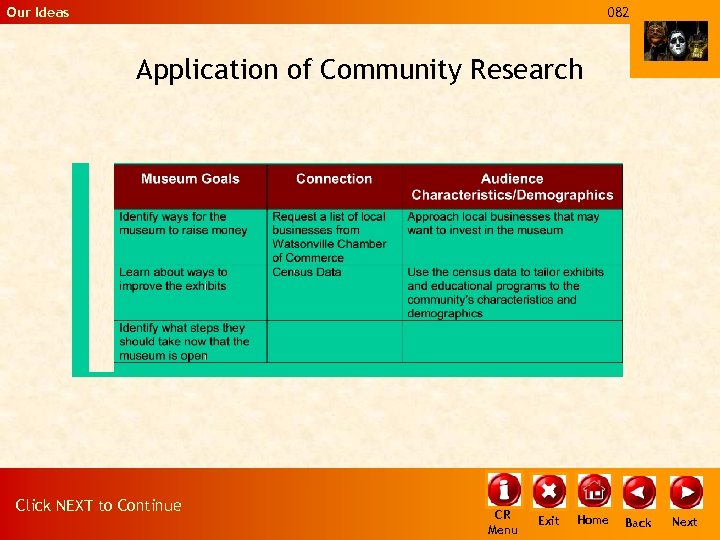 Our Ideas

082

Application of Community Research

| Museum Goals | Connection | Audience Characteristics/Demographics |
|---|---|---|
| Identify ways for the museum to raise money | Request a list of local businesses from Watsonville Chamber of Commerce | Approach local businesses that may want to invest in the museum |
| Learn about ways to improve the exhibits | Census Data | Use the census data to tailor exhibits and educational programs to the community's characteristics and demographics |
| Identify what steps they should take now that the museum is open | | |

Click NEXT to Continue

CR Menu

Exit

Home

Back

Next